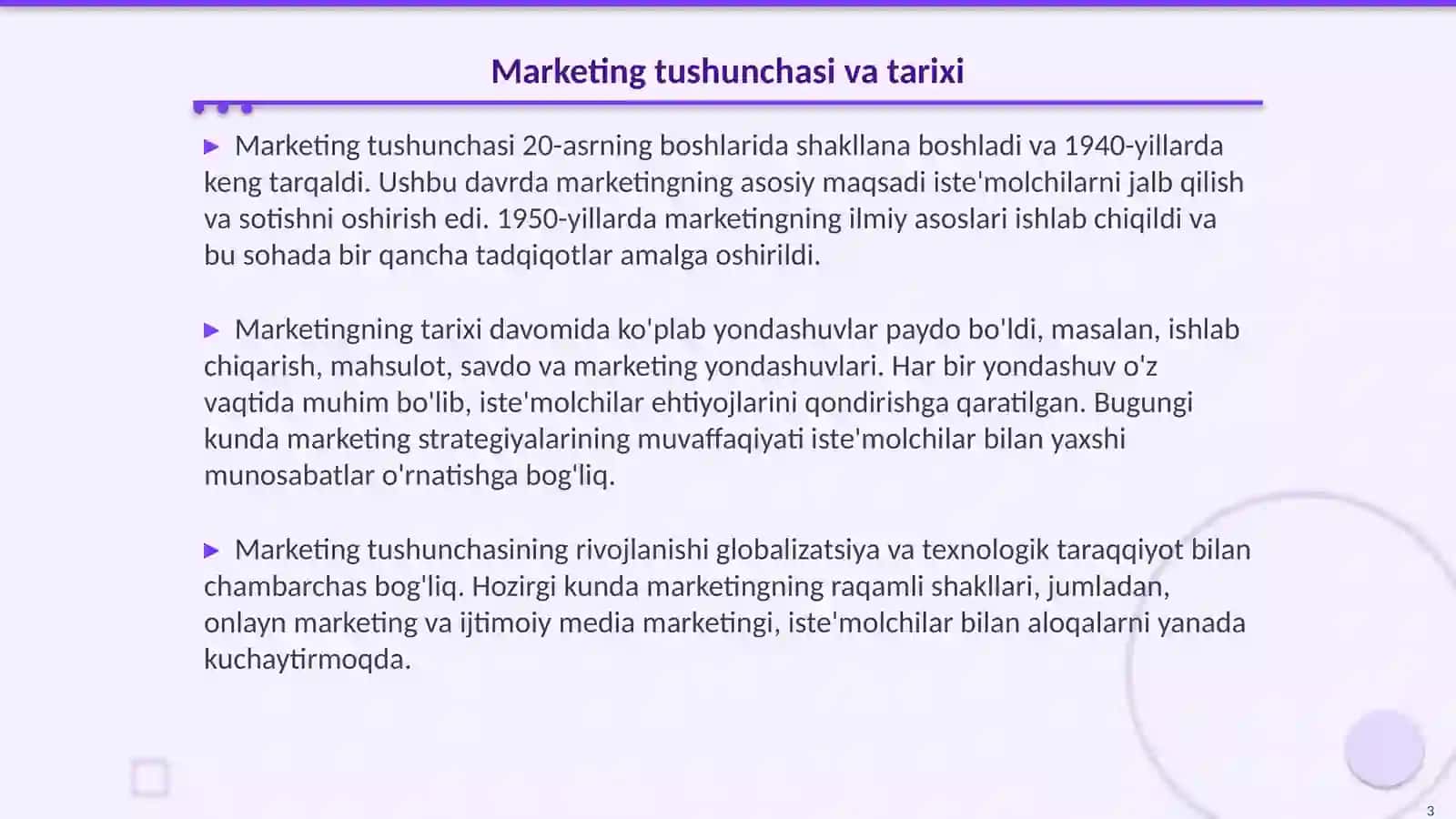 Marketing tushunchasi va tarixi

▶ Marketing tushunchasi 20-asrning boshlarida shakllana boshladi va 1940-yillarda keng tarqaldi. Ushbu davrda marketingning asosiy maqsadi iste'molchilarni jalb qilish va sotishni oshirish edi. 1950-yillarda marketingning ilmiy asoslari ishlab chiqildi va bu sohada bir qancha tadqiqotlar amalga oshirildi.

▶ Marketingning tarixi davomida ko'plab yondashuvlar paydo bo'ldi, masalan, ishlab chiqarish, mahsulot, savdo va marketing yondashuvlari. Har bir yondashuv o'z vaqtida muhim bo'lib, iste'molchilar ehtiyojlarini qondirishga qaratilgan. Bugungi kunda marketing strategiyalarining muvaffaqiyati iste'molchilar bilan yaxshi munosabatlar o'rnatishga bog'liq.

▶ Marketing tushunchasining rivojlanishi globalizatsiya va texnologik taraqqiyot bilan chambarchas bog'liq. Hozirgi kunda marketingning raqamli shakllari, jumladan, onlayn marketing va ijtimoiy media marketingi, iste'molchilar bilan aloqalarni yanada kuchaytirmoqda.

3